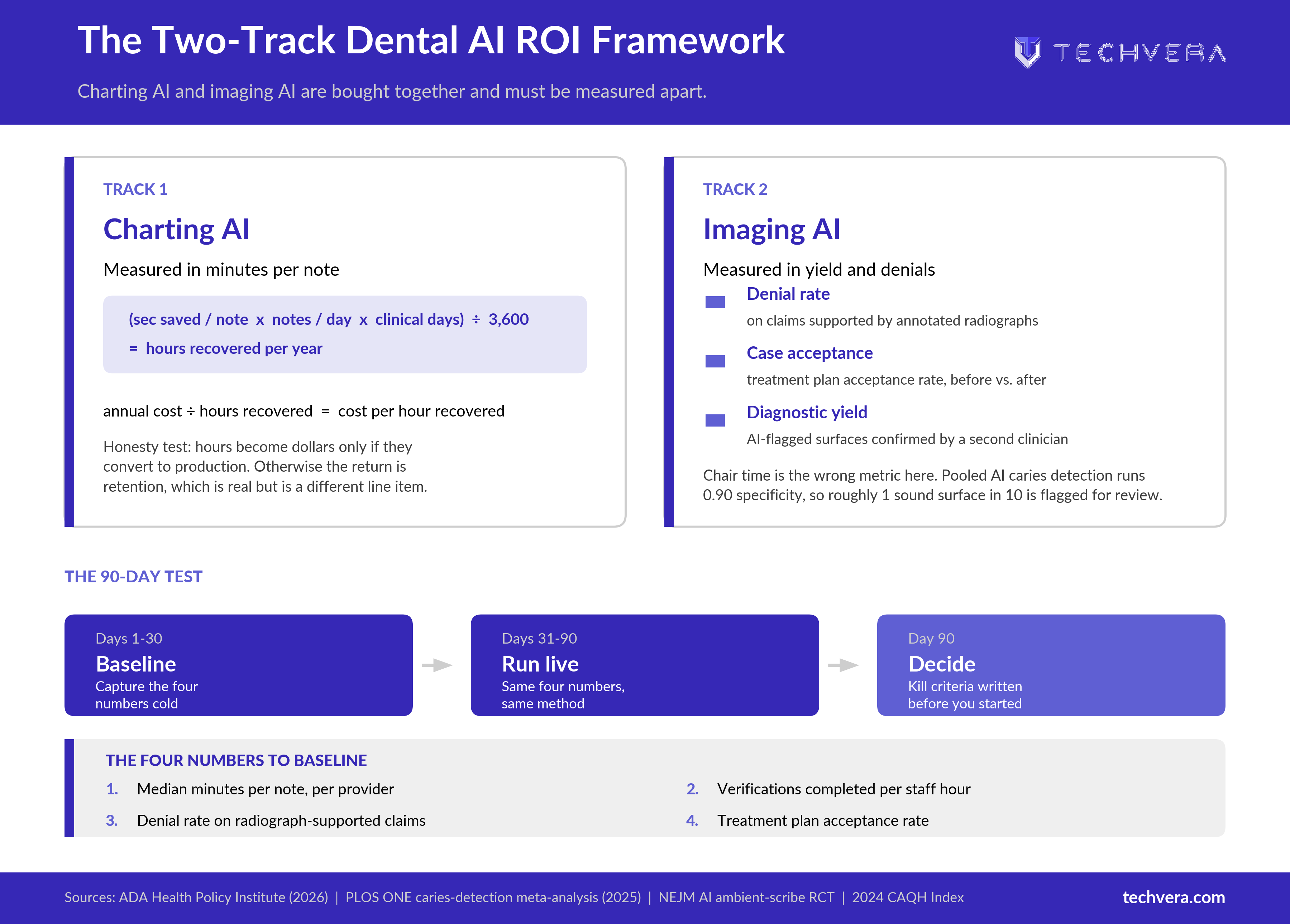 The Two-Track Dental AI ROI Framework

TECHVERA

Charting AI and imaging AI are bought together and must be measured apart.

TRACK 1

Charting AI

Measured in minutes per note

(sec saved / note x notes / day x clinical days) ÷ 3,600
= hours recovered per year

annual cost ÷ hours recovered = cost per hour recovered

Honesty test: hours become dollars only if they convert to production. Otherwise the return is retention, which is real but is a different line item.

TRACK 2

Imaging AI

Measured in yield and denials

Denial rate
on claims supported by annotated radiographs

Case acceptance
treatment plan acceptance rate, before vs. after

Diagnostic yield
AI-flagged surfaces confirmed by a second clinician

Chair time is the wrong metric here. Pooled AI caries detection runs 0.90 specificity, so roughly 1 sound surface in 10 is flagged for review.

THE 90-DAY TEST

Days 1-30
Baseline
Capture the four numbers cold

Days 31-90
Run live
Same four numbers, same method

Day 90
Decide
Kill criteria written before you started

THE FOUR NUMBERS TO BASELINE

1. Median minutes per note, per provider

2. Verifications completed per staff hour

3. Denial rate on radiograph-supported claims

4. Treatment plan acceptance rate

Sources: ADA Health Policy Institute (2026) | PLOS ONE caries-detection meta-analysis (2025) | NEJM AI ambient-scribe RCT | 2024 CAQH Index

techvera.com